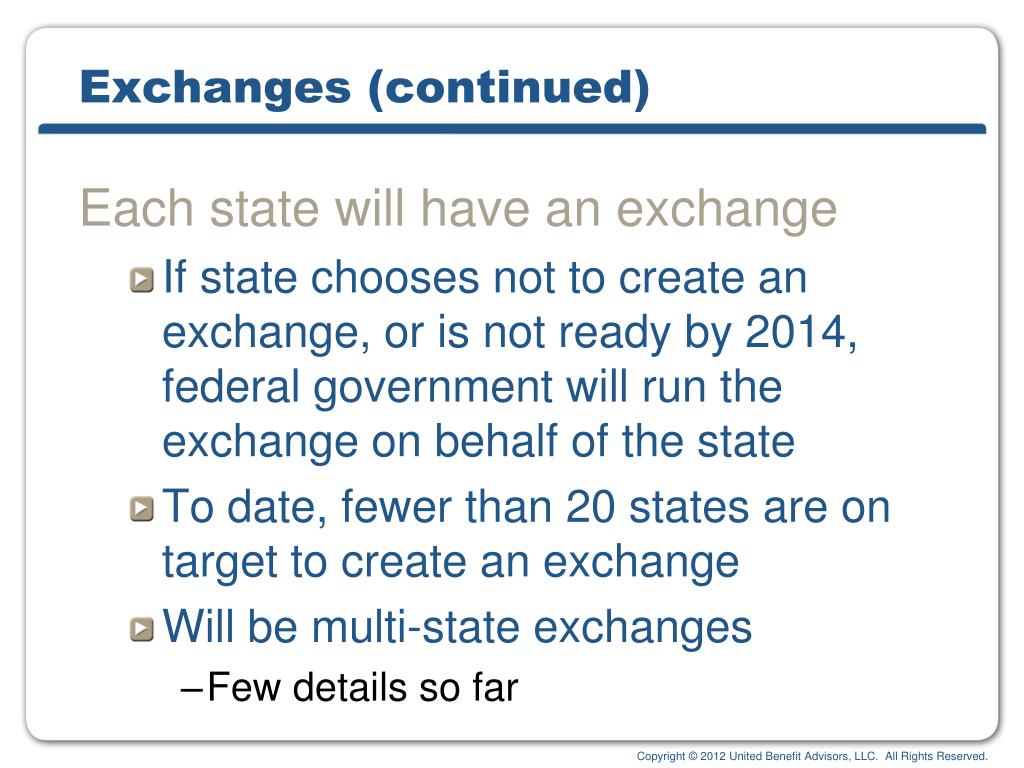 Exchanges (continued)

Each state will have an exchange

If state chooses not to create an exchange, or is not ready by 2014, federal government will run the exchange on behalf of the state

To date, fewer than 20 states are on target to create an exchange

Will be multi-state exchanges

–Few details so far

Copyright © 2012 United Benefit Advisors, LLC. All Rights Reserved.